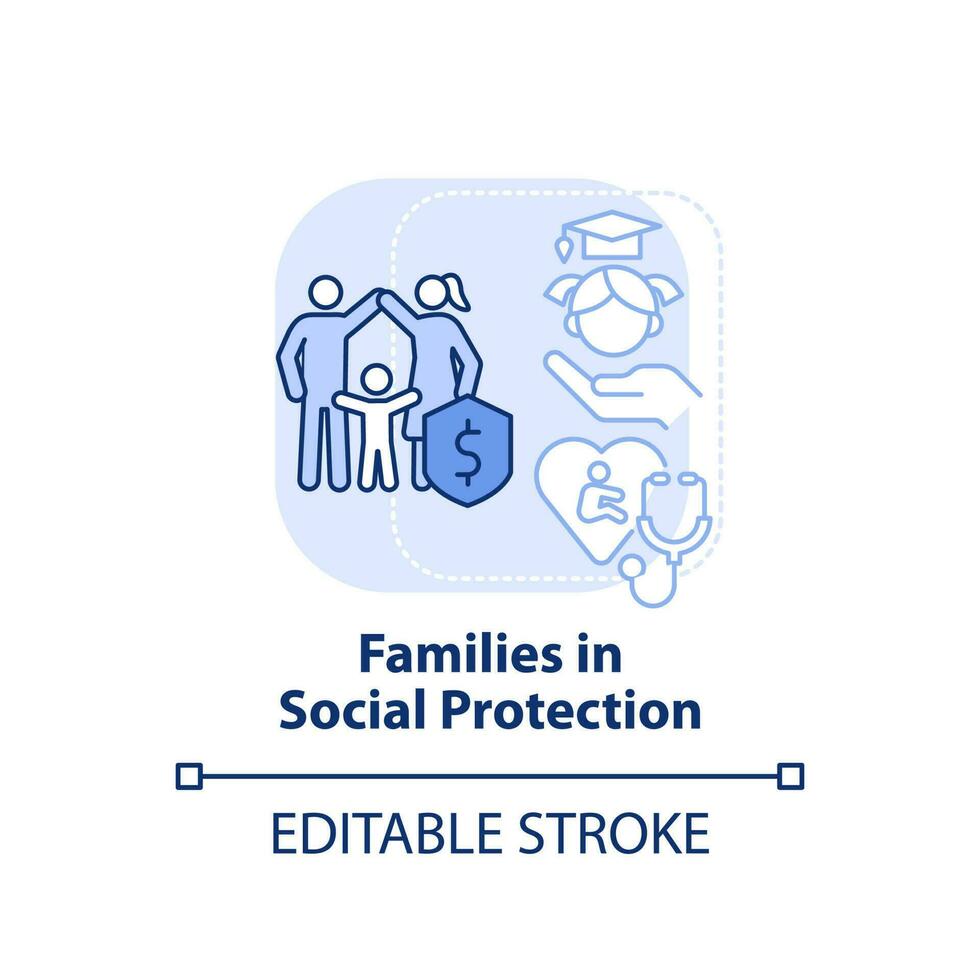 $

Families in Social Protection

EDITABLE STROKE